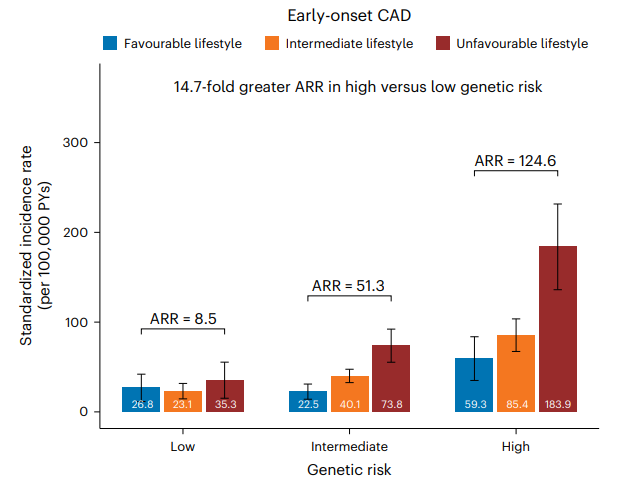 Early-onset CAD

Favourable lifestyle
Intermediate lifestyle
Unfavourable lifestyle

14.7-fold greater ARR in high versus low genetic risk

Standardized incidence rate (per 100,000 PYs)

300
200
100
0

ARR = 8.5
ARR = 51.3
ARR = 124.6

26.8
23.1
35.3
22.5
40.1
73.8
59.3
85.4
183.9

Low
Intermediate
High

Genetic risk